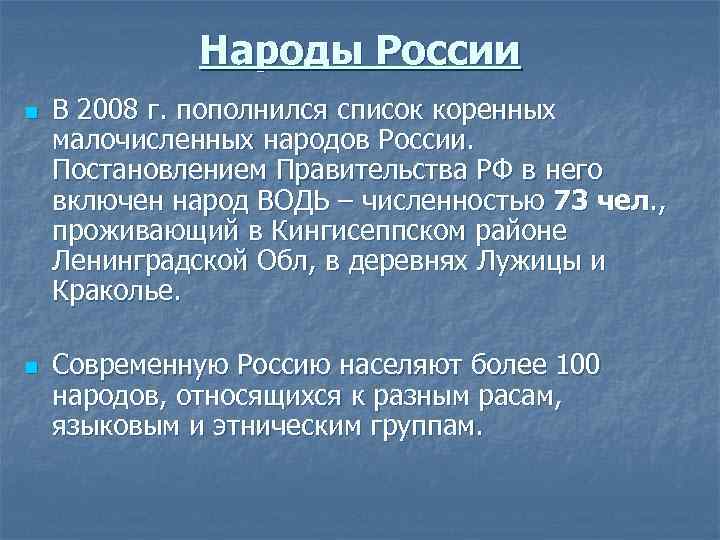 Народы России

В 2008 г. пополнился список коренных малочисленных народов России. Постановлением Правительства РФ в него включен народ ВОДЬ – численностью 73 чел., проживающий в Кингисеппском районе Ленинградской Обл, в деревнях Лужицы и Краколье.

Современную Россию населяют более 100 народов, относящихся к разным расам, языковым и этническим группам.